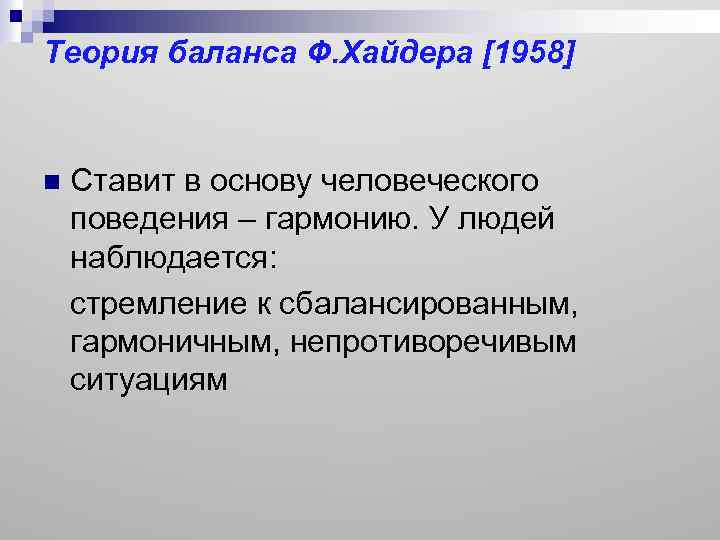 Теория баланса Ф.Хайдера [1958]

Ставит в основу человеческого поведения – гармонию. У людей наблюдается:

стремление к сбалансированным, гармоничным, непротиворечивым ситуациям